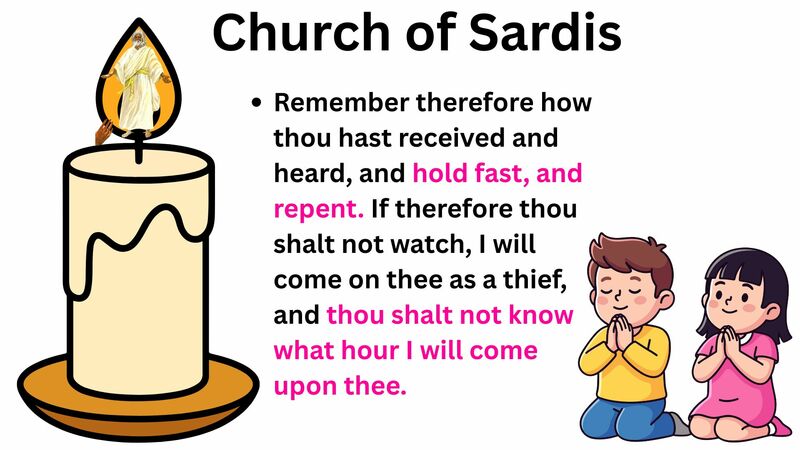 Church of Sardis

• Remember therefore how thou hast received and heard, and hold fast, and repent. If therefore thou shalt not watch, I will come on thee as a thief, and thou shalt not know what hour I will come upon thee.